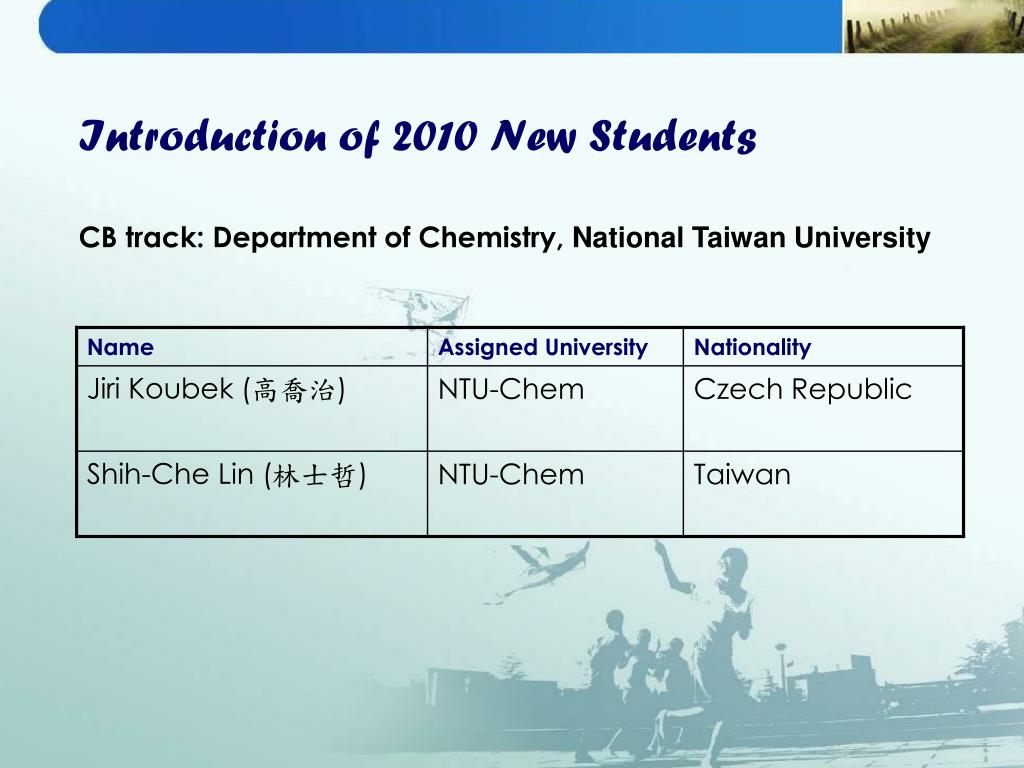 Introduction of 2010 New Students

CB track: Department of Chemistry, National Taiwan University

| Name | Assigned University | Nationality |
|---|---|---|
| Jiri Koubek (高喬治) | NTU-Chem | Czech Republic |
| Shih-Che Lin (林士哲) | NTU-Chem | Taiwan |